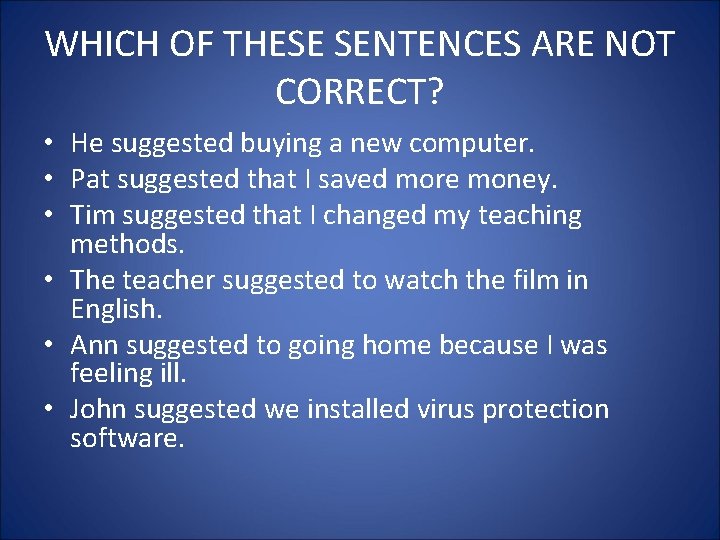 WHICH OF THESE SENTENCES ARE NOT CORRECT?

• He suggested buying a new computer.
• Pat suggested that I saved more money.
• Tim suggested that I changed my teaching methods.
• The teacher suggested to watch the film in English.
• Ann suggested to going home because I was feeling ill.
• John suggested we installed virus protection software.